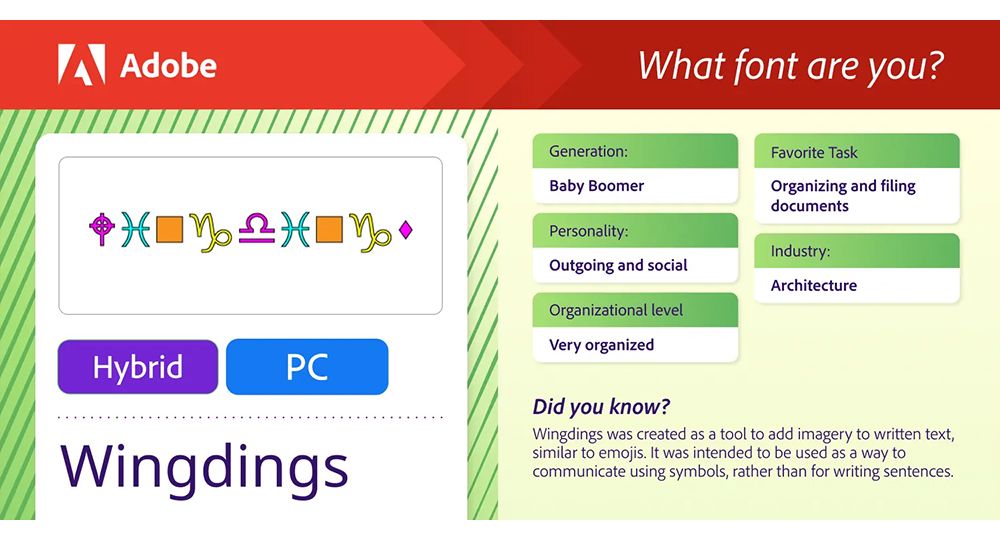 Adobe

What font are you?

Hybrid

PC

Wingdings

Generation:

Baby Boomer

Personality:

Outgoing and social

Organizational level

Very organized

Favorite Task

Organizing and filing documents

Industry:

Architecture

Did you know?

Wingdings was created as a tool to add imagery to written text, similar to emojis. It was intended to be used as a way to communicate using symbols, rather than for writing sentences.